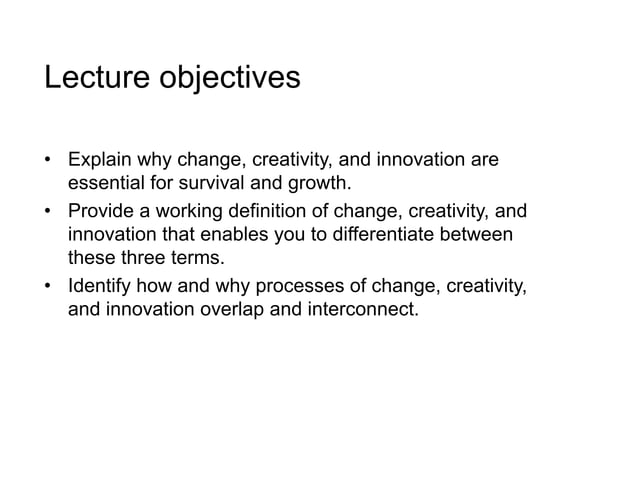 Lecture objectives

• Explain why change, creativity, and innovation are essential for survival and growth.
• Provide a working definition of change, creativity, and innovation that enables you to differentiate between these three terms.
• Identify how and why processes of change, creativity, and innovation overlap and interconnect.